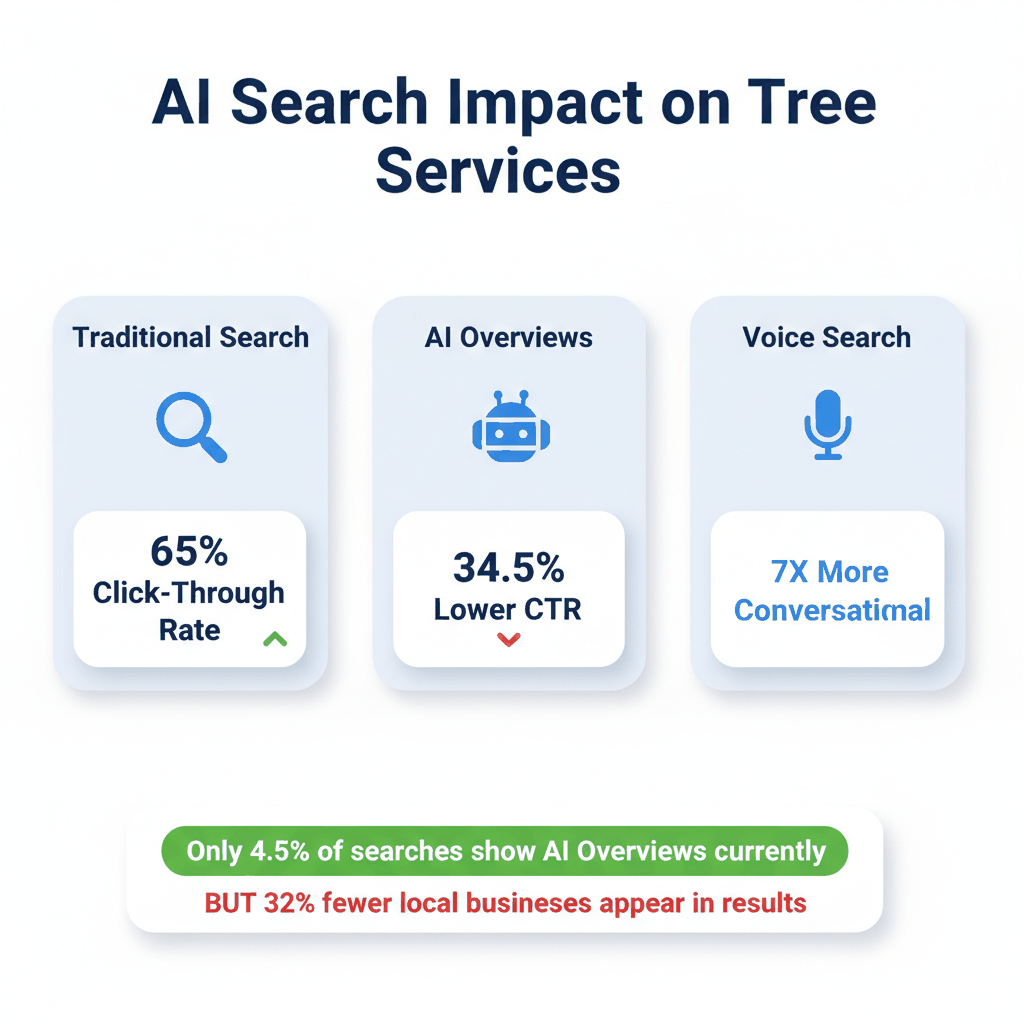 AI Search Impact on Tree Services

Traditional Search

65%
Click-Through Rate

AI Overviews

34.5%
Lower CTR

Voice Search

7X More Conversatimal

Only 4.5% of searches show AI Overviews currently
BUT 32% fewer local businesses appear in results